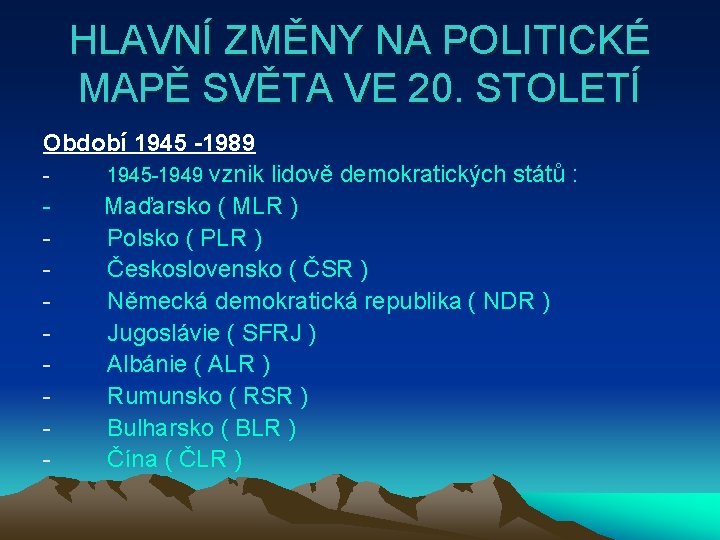 HLAVNÍ ZMĚNY NA POLITICKÉ MAPĚ SVĚTA VE 20. STOLETÍ

Období 1945 -1989

- 1945-1949 vznik lidově demokratických států :
- Maďarsko ( MLR )
- Polsko ( PLR )
- Československo ( ČSR )
- Německá demokratická republika ( NDR )
- Jugoslávie ( SFRJ )
- Albánie ( ALR )
- Rumunsko ( RSR )
- Bulharsko ( BLR )
- Čína ( ČLR )